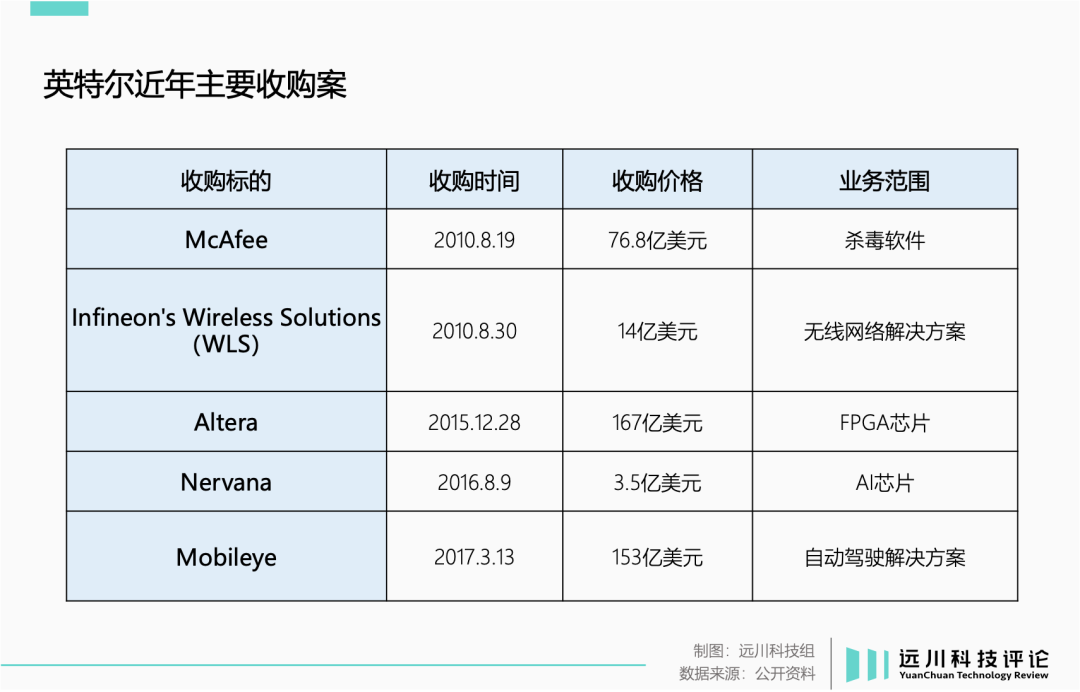 英特尔近年主要收购案

| 收购标的 | 收购时间 | 收购价格 | 业务范围 |
|---|---|---|---|
| McAfee | 2010.8.19 | 76.8亿美元 | 杀毒软件 |
| Infineon's Wireless Solutions (WLS) | 2010.8.30 | 14亿美元 | 无线网络解决方案 |
| Altera | 2015.12.28 | 167亿美元 | FPGA芯片 |
| Nervana | 2016.8.9 | 3.5亿美元 | AI芯片 |
| Mobileye | 2017.3.13 | 153亿美元 | 自动驾驶解决方案 |

制图：远川科技组
数据来源：公开资料

远川科技评论
YuanChuan Technology Review